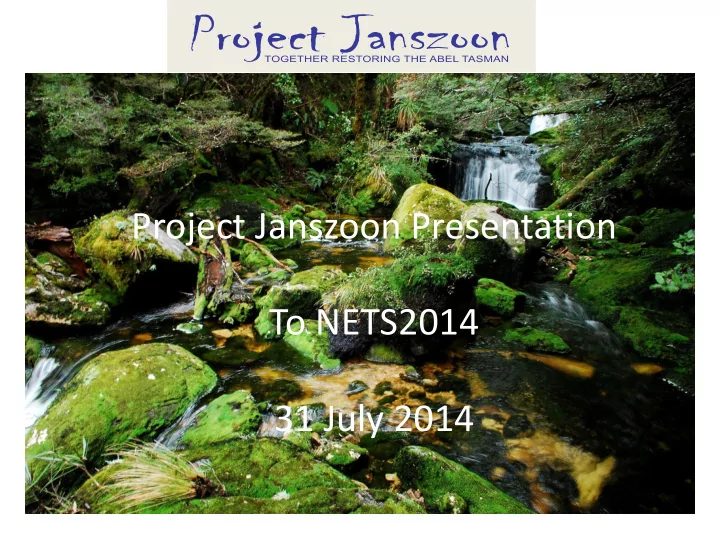 Project Janszoon
TOGETHER RESTORING THE ABEL TASMAN

Project Janszoon Presentation

To NETS2014

31 July 2014